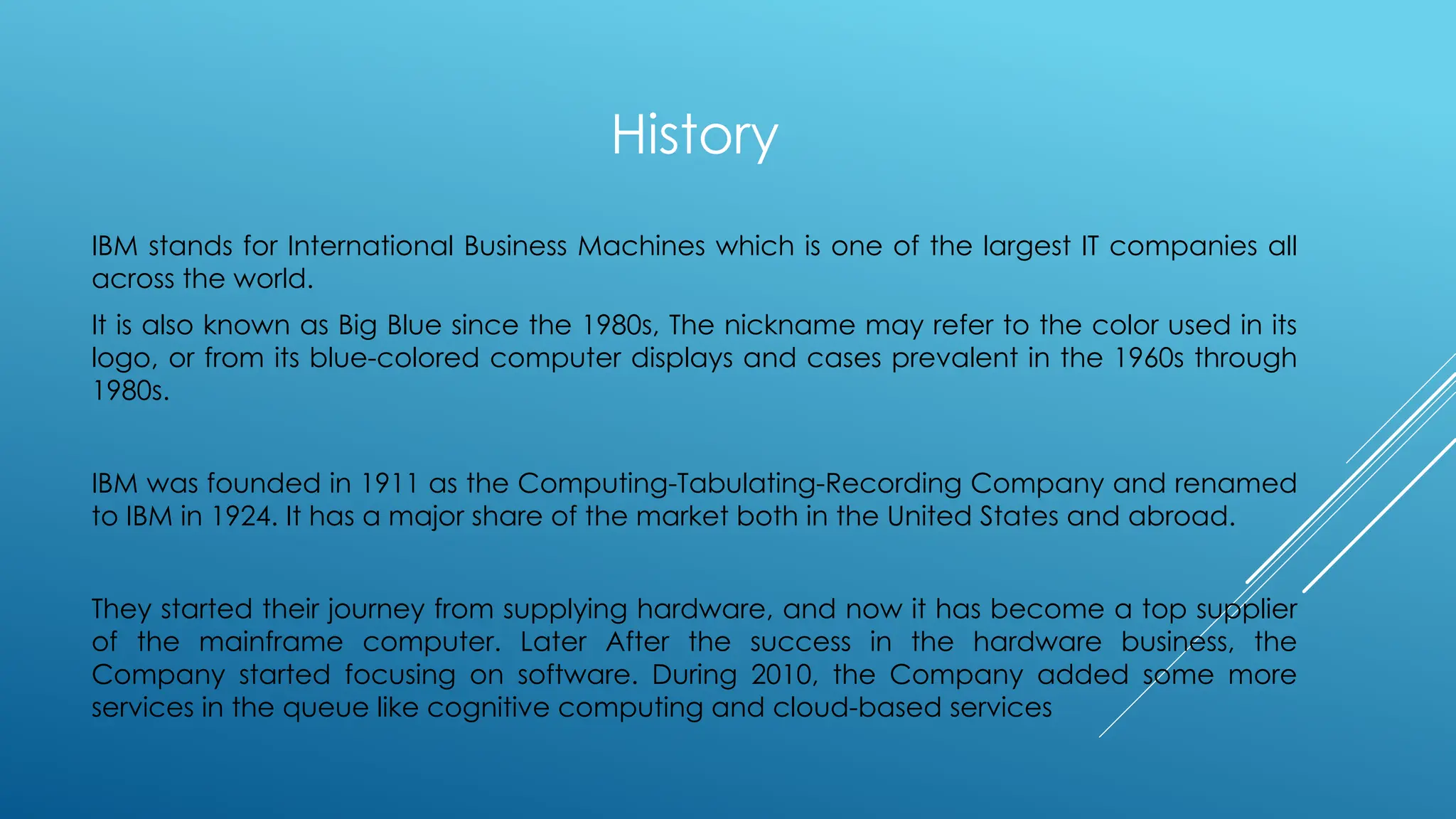 History

IBM stands for International Business Machines which is one of the largest IT companies all across the world.

It is also known as Big Blue since the 1980s, The nickname may refer to the color used in its logo, or from its blue-colored computer displays and cases prevalent in the 1960s through 1980s.

IBM was founded in 1911 as the Computing-Tabulating-Recording Company and renamed to IBM in 1924. It has a major share of the market both in the United States and abroad.

They started their journey from supplying hardware, and now it has become a top supplier of the mainframe computer. Later After the success in the hardware business, the Company started focusing on software. During 2010, the Company added some more services in the queue like cognitive computing and cloud-based services